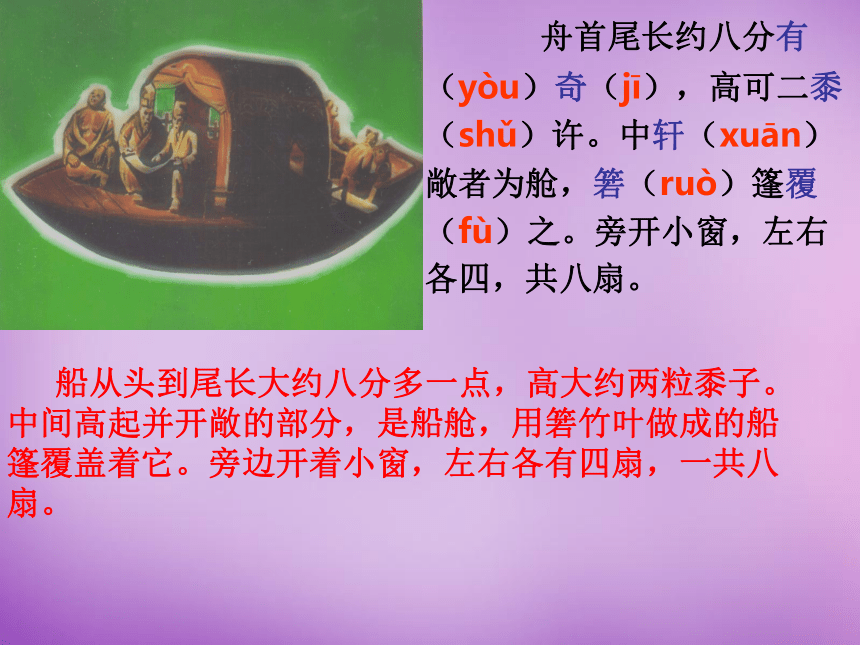 舟首尾长约八分有（yòu）奇（jī），高可二黍（shǔ）许。中轩（xuān）敞者为舱，箬（ruò）篷覆（fù）之。旁开小窗，左右各四，共八扇。

船从头到尾长大约八分多一点，高大约两粒黍子。中间高起并开敞的部分，是船舱，用箬竹叶做成的船篷覆盖着它。旁边开着小窗，左右各有四扇，一共八扇。